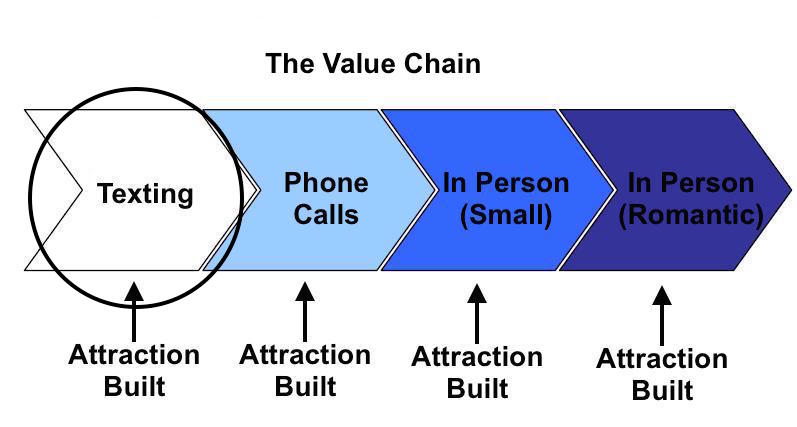 The Value Chain

Texting

Phone Calls

In Person (Small)

In Person (Romantic)

Attraction Built

Attraction Built

Attraction Built

Attraction Built